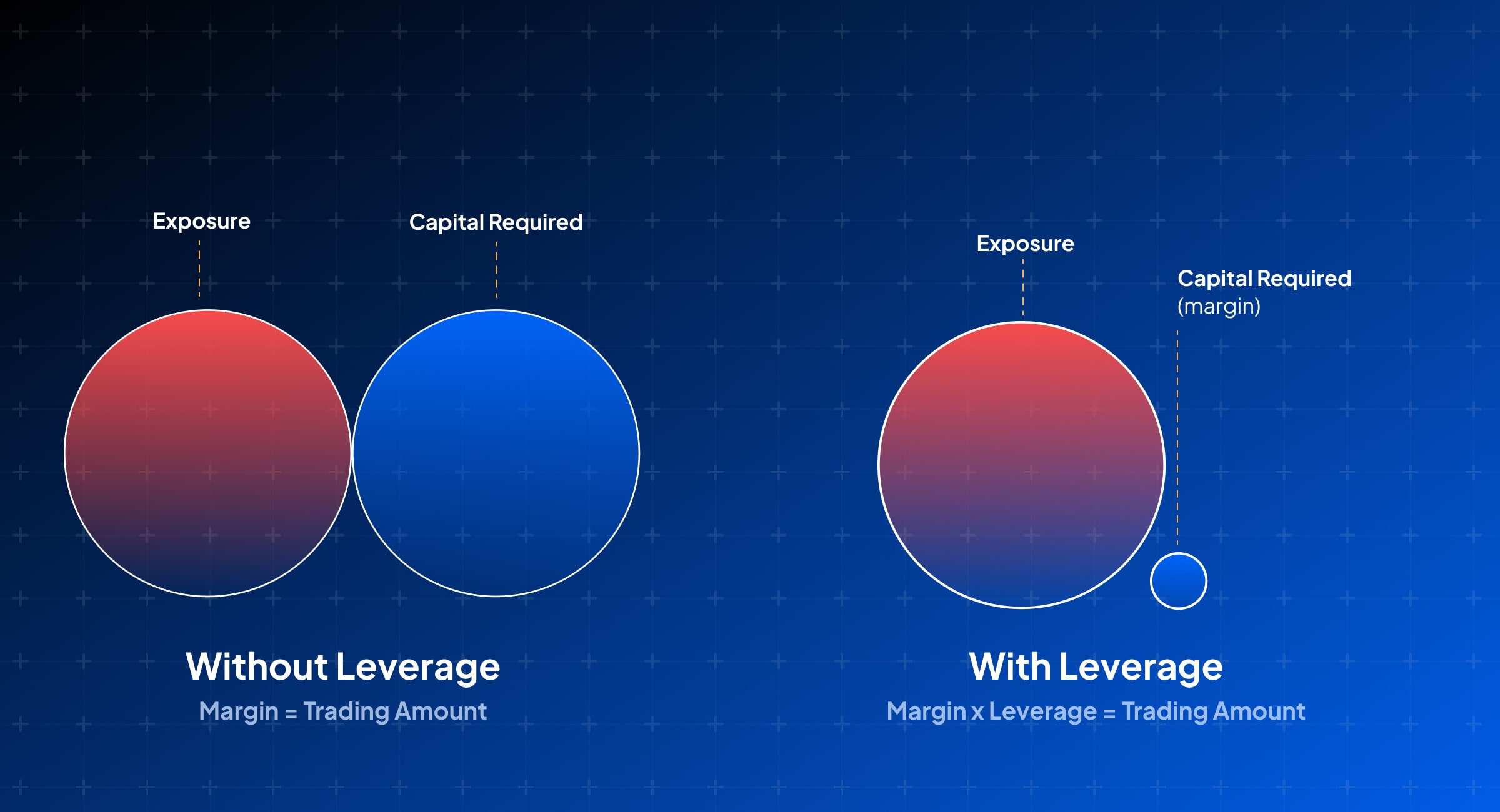 Exposure

Capital Required

Without Leverage

Margin = Trading Amount

Exposure

Capital Required
(margin)

With Leverage

Margin x Leverage = Trading Amount